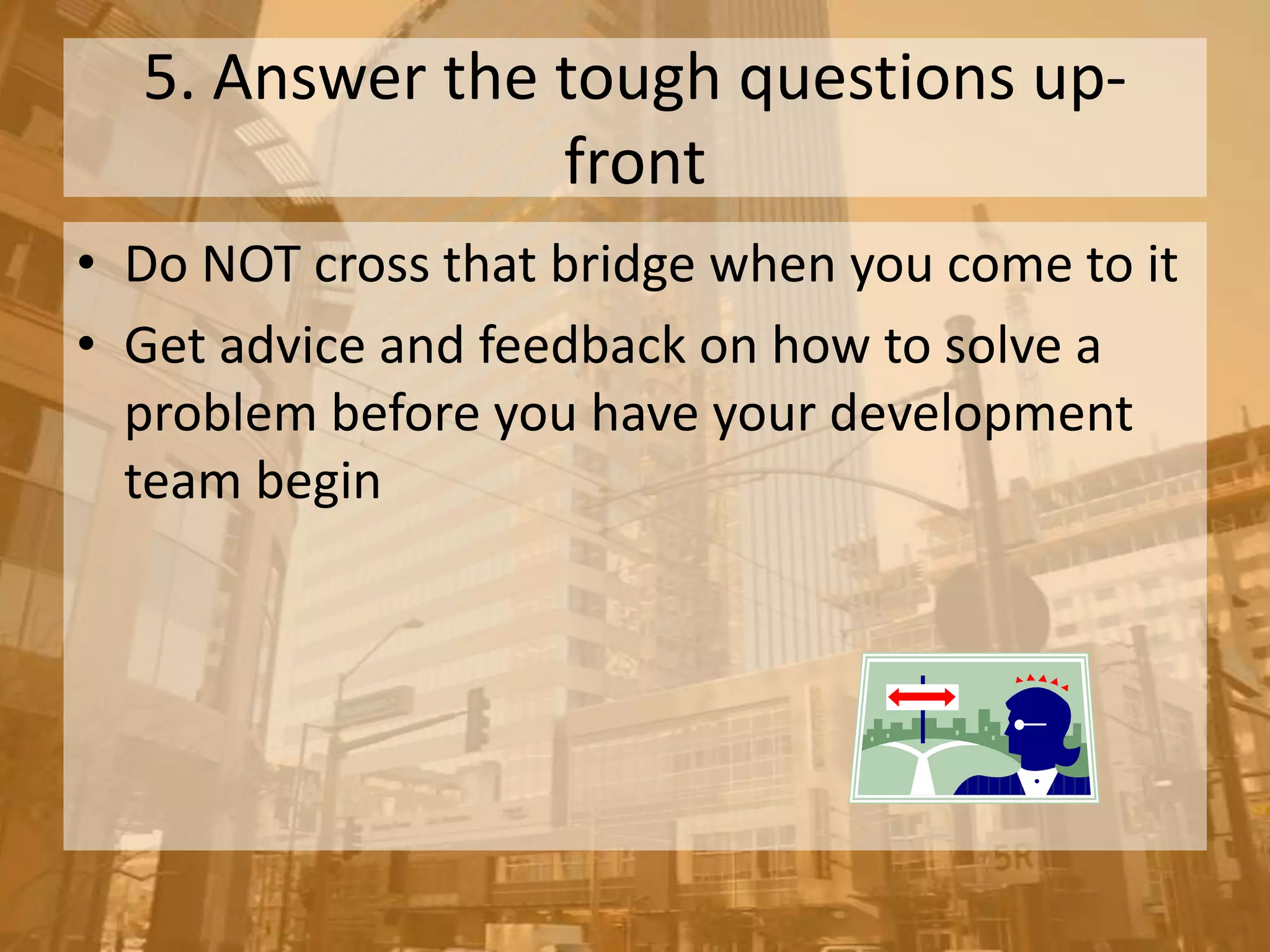 5. Answer the tough questions up-front

• Do NOT cross that bridge when you come to it
• Get advice and feedback on how to solve a problem before you have your development team begin